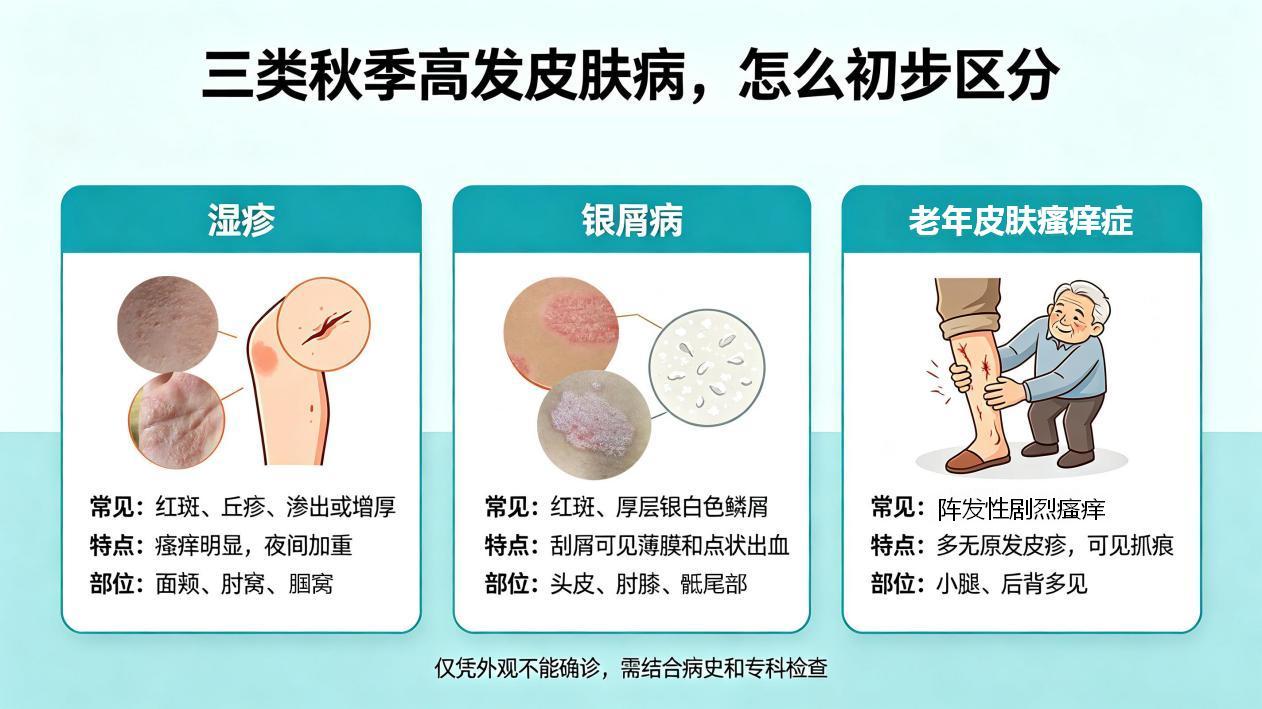 三类秋季高发皮肤病，怎么初步区分

湿疹

常见：红斑、丘疹、渗出或增厚
特点：瘙痒明显，夜间加重
部位：面颊、肘窝、腘窝

银屑病

常见：红斑、厚层银白色鳞屑
特点：刮屑可见薄膜和点状出血
部位：头皮、肘膝、骶尾部

老年皮肤瘙痒症

常见：阵发性剧烈瘙痒
特点：多无原发皮疹，可见抓痕
部位：小腿、后背多见

仅凭外观不能确诊，需结合病史和专科检查